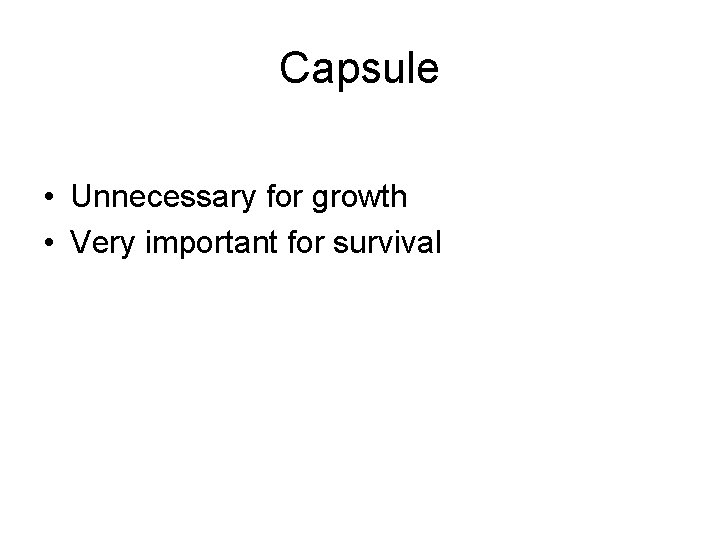 Capsule

• Unnecessary for growth
• Very important for survival